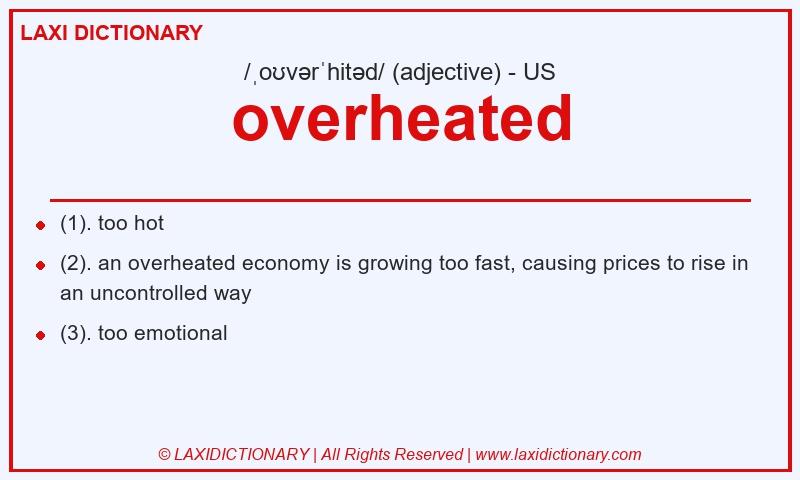 LAXI DICTIONARY

/ˌoʊvərˈhitəd/ (adjective) - US

overheated

(1). too hot

(2). an overheated economy is growing too fast, causing prices to rise in an uncontrolled way

(3). too emotional

© LAXIDICTIONARY | All Rights Reserved | www.laxidictionary.com